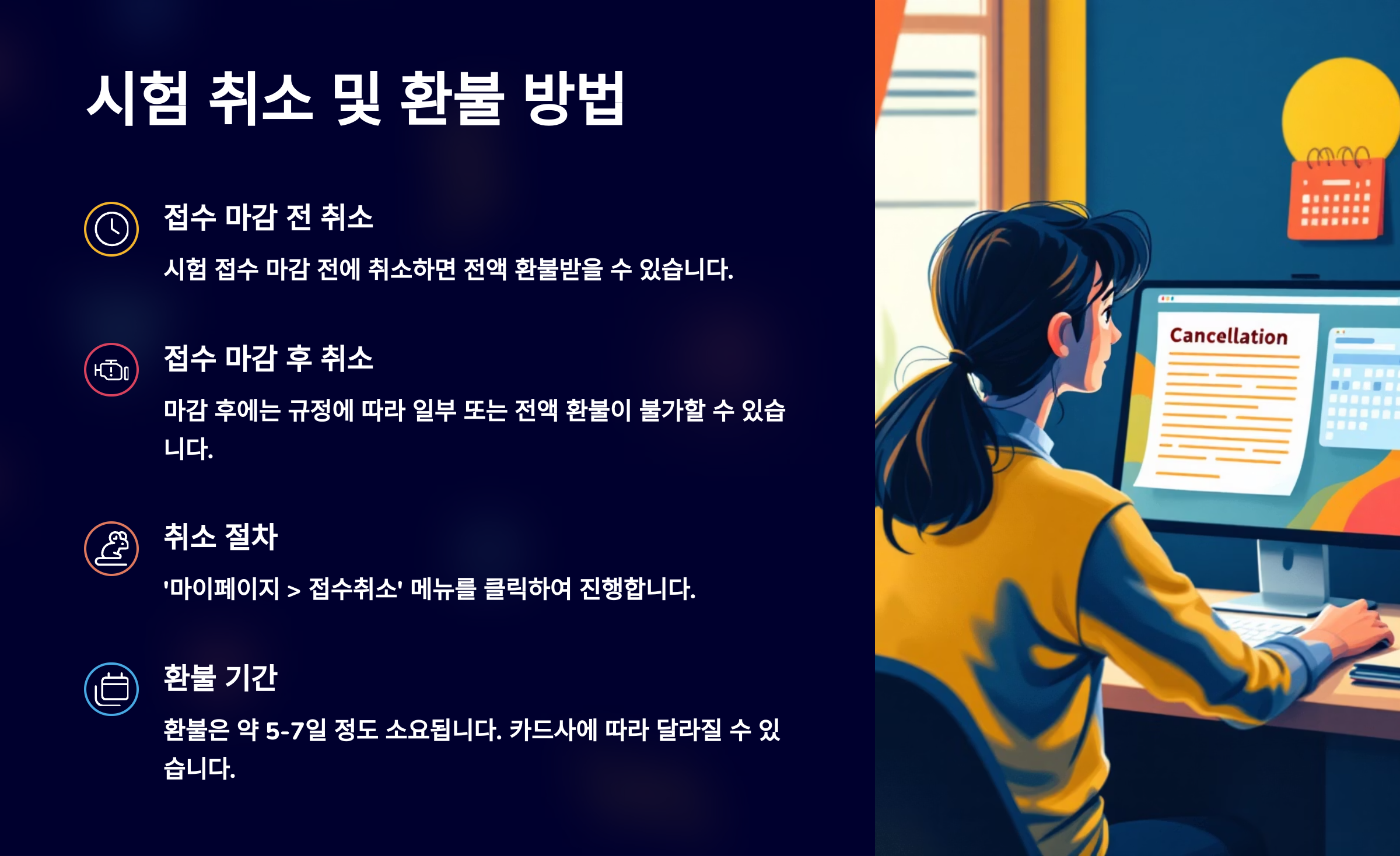 시험 취소 및 환불 방법

접수 마감 전 취소

시험 접수 마감 전에 취소하면 전액 환불받을 수 있습니다.

접수 마감 후 취소

마감 후에는 규정에 따라 일부 또는 전액 환불이 불가할 수 있습니다.

취소 절차

'마이페이지 > 접수취소' 메뉴를 클릭하여 진행합니다.

환불 기간

환불은 약 5-7일 정도 소요됩니다. 카드사에 따라 달라질 수 있습니다.

Cancellation